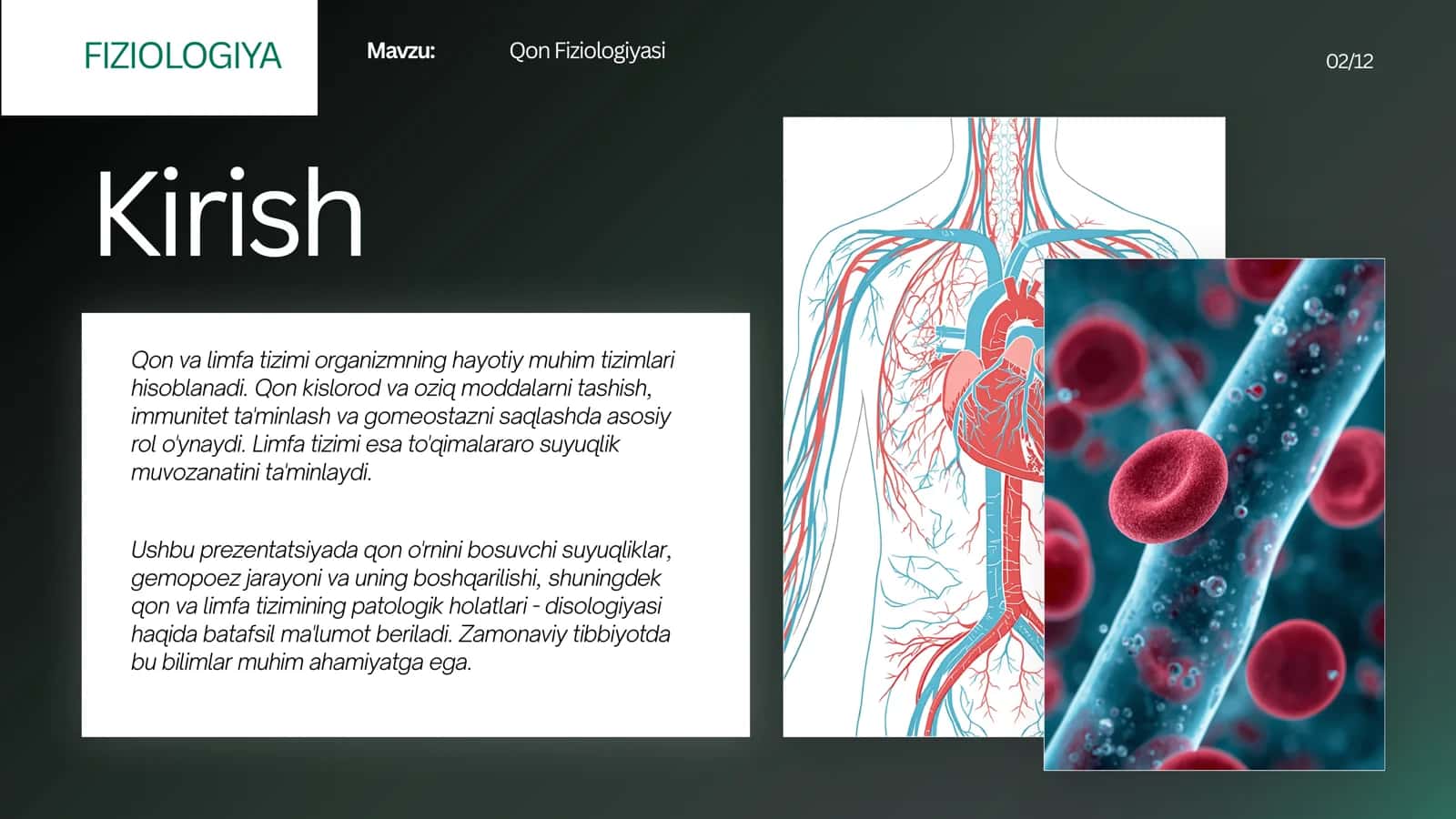 FIZIOLOGIYA

Mavzu: Qon Fiziologiyasi

02/12

Kirish

Qon va limfa tizimi organizmning hayotiy muhim tizimlari hisoblanadi. Qon kislorod va oziq moddalarni tashish, immunitet ta'minlash va gomeostazni saqlashda asosiy rol o'ynaydi. Limfa tizimi esa to'qimalararo suyuqlik muvozanatini ta'minlaydi.

Ushbu prezentatsiyada qon o'rnini bosuvchi suyuqliklar, gemopoez jarayoni va uning boshqarilishi, shuningdek qon va limfa tizimining patologik holatlari - disologiyasi haqida batafsil ma'lumot beriladi. Zamonaviy tibbiyotda bu bilimlar muhim ahamiyatga ega.